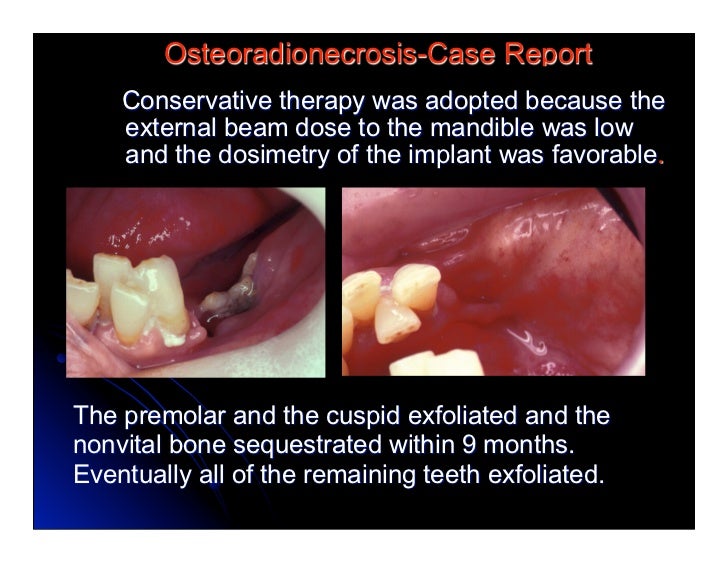 Osteoradionecrosis-Case Report

Conservative therapy was adopted because the external beam dose to the mandible was low and the dosimetry of the implant was favorable.

The premolar and the cuspid exfoliated and the nonvital bone sequestrated within 9 months. Eventually all of the remaining teeth exfoliated.